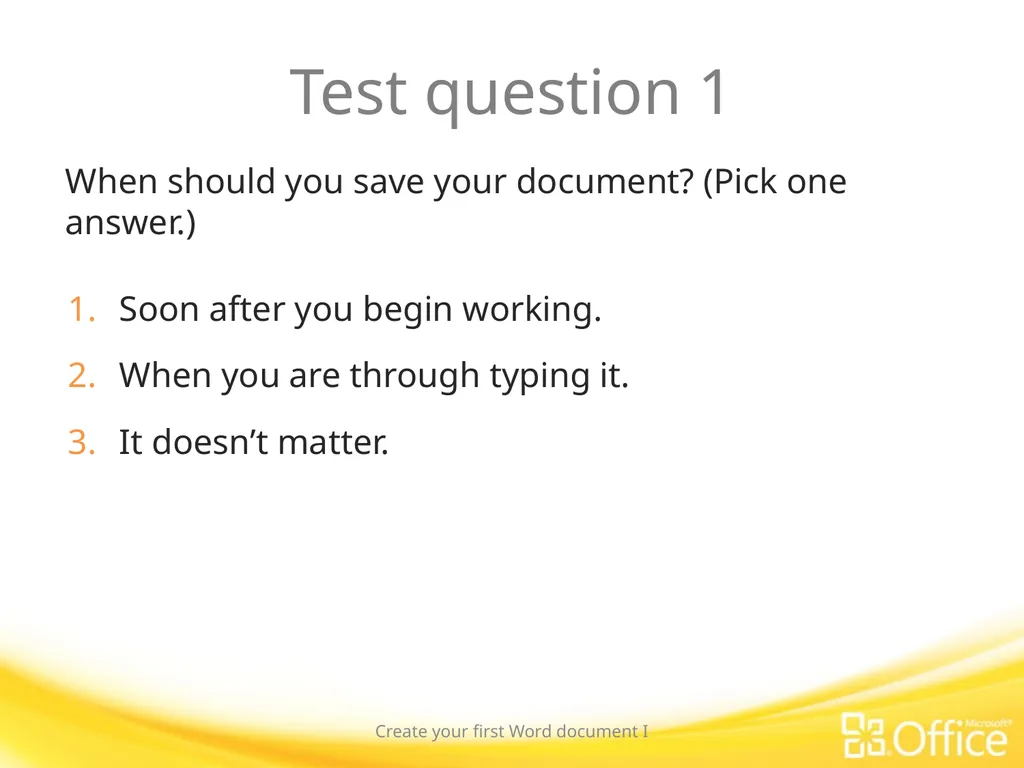 Test question 1

When should you save your document? (Pick one answer.)

1. Soon after you begin working.

2. When you are through typing it.

3. It doesn’t matter.

Create your first Word document I

Microsoft® Office